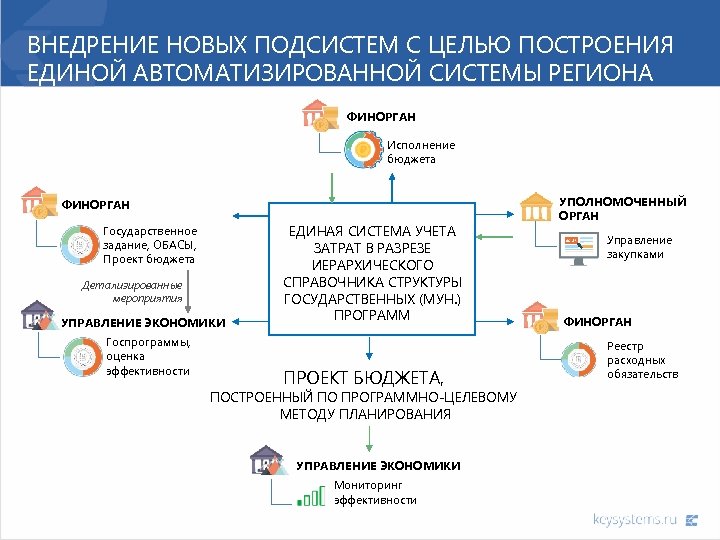 ВНЕДРЕНИЕ НОВЫХ ПОДСИСТЕМ С ЦЕЛЬЮ ПОСТРОЕНИЯ ЕДИНОЙ АВТОМАТИЗИРОВАННОЙ СИСТЕМЫ РЕГИОНА

ФИНОРГАН
Исполнение бюджета

ФИНОРГАН
Государственное задание, ОБАСы, Проект бюджета

Детализированные мероприятия

УПРАВЛЕНИЕ ЭКОНОМИКИ
Госпрограммы, оценка эффективности

ЕДИНАЯ СИСТЕМА УЧЕТА ЗАТРАТ В РАЗРЕЗЕ ИЕРАРХИЧЕСКОГО СПРАВОЧНИКА СТРУКТУРЫ ГОСУДАРСТВЕННЫХ (МУН.) ПРОГРАММ

УПОЛНОМОЧЕННЫЙ ОРГАН
Управление закупками

ФИНОРГАН
Реестр расходных обязательств

ПРОЕКТ БЮДЖЕТА,
ПОСТРОЕННЫЙ ПО ПРОГРАММНО-ЦЕЛЕВОМУ МЕТОДУ ПЛАНИРОВАНИЯ

УПРАВЛЕНИЕ ЭКОНОМИКИ
Мониторинг эффективности

keysystems.ru